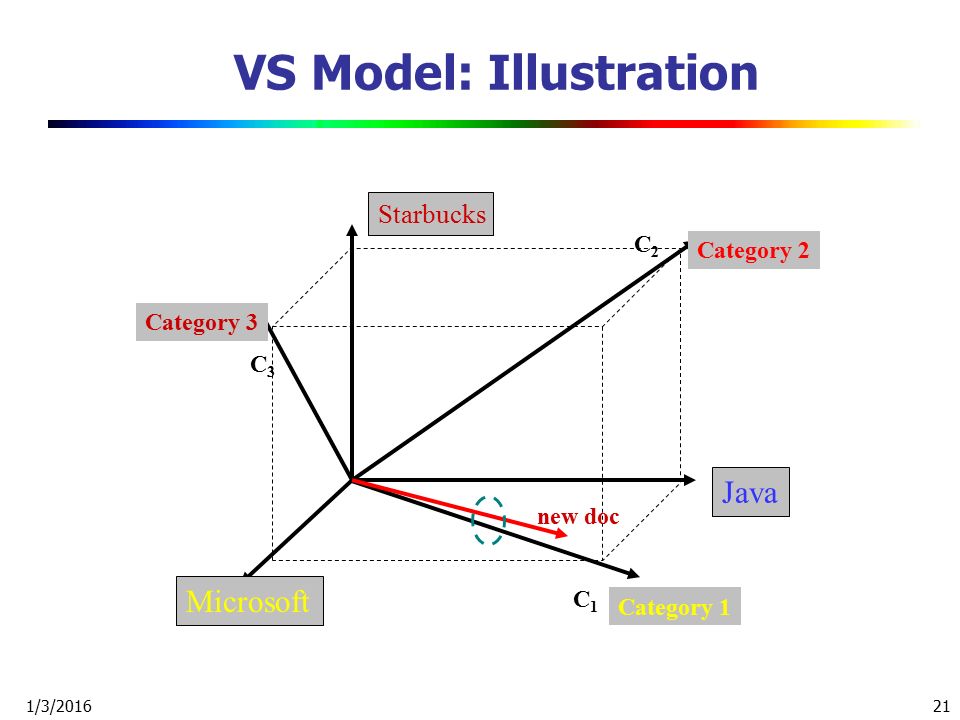 VS Model: Illustration

Starbucks

$C_2$

Category 2

Category 3

$C_3$

Java

new doc

Microsoft

$C_1$

Category 1

1/3/2016

21